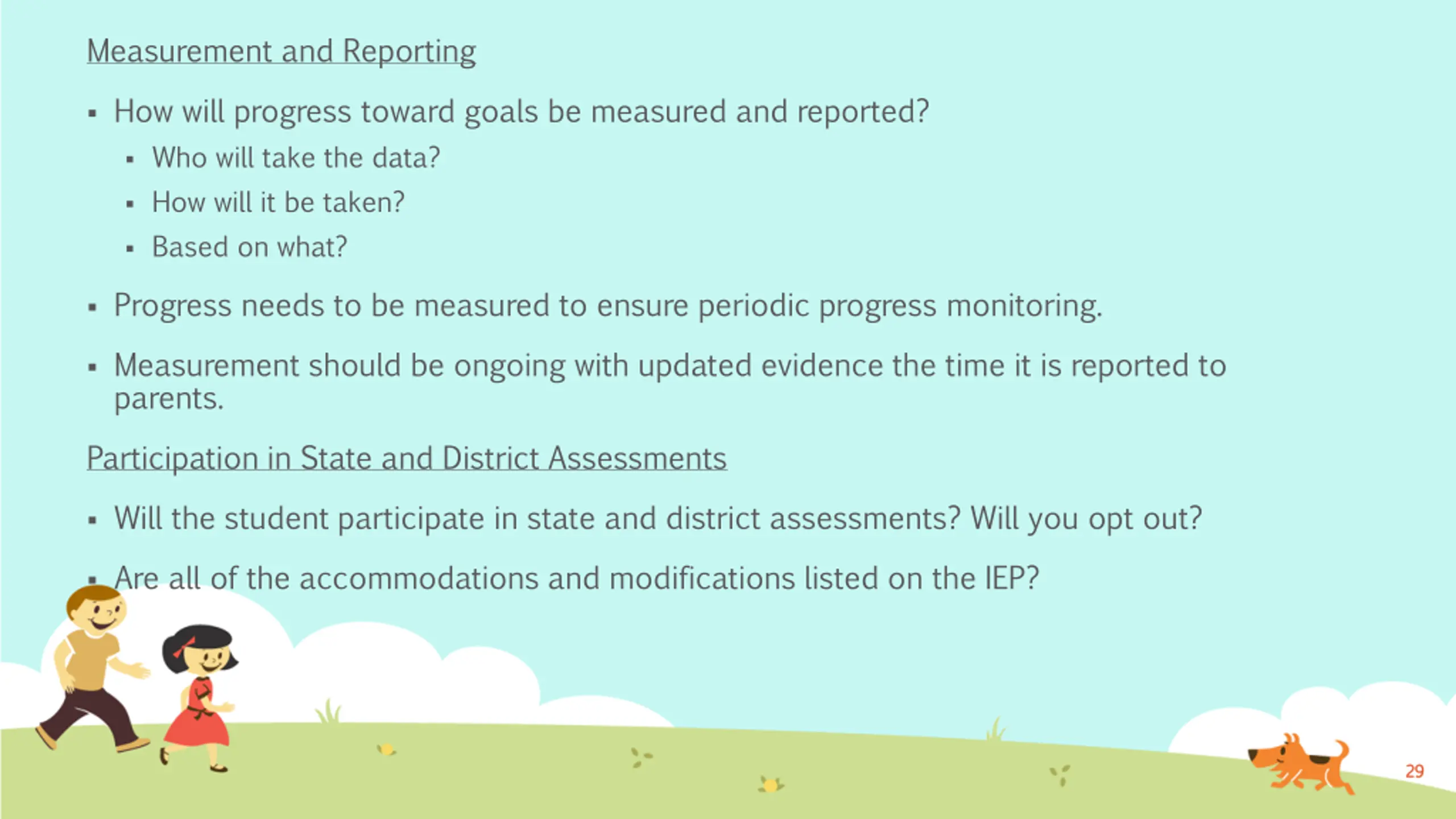 Measurement and Reporting

▪ How will progress toward goals be measured and reported?

▪ Who will take the data?

▪ How will it be taken?

▪ Based on what?

▪ Progress needs to be measured to ensure periodic progress monitoring.

▪ Measurement should be ongoing with updated evidence the time it is reported to parents.

Participation in State and District Assessments

▪ Will the student participate in state and district assessments? Will you opt out?

▪ Are all of the accommodations and modifications listed on the IEP?

29